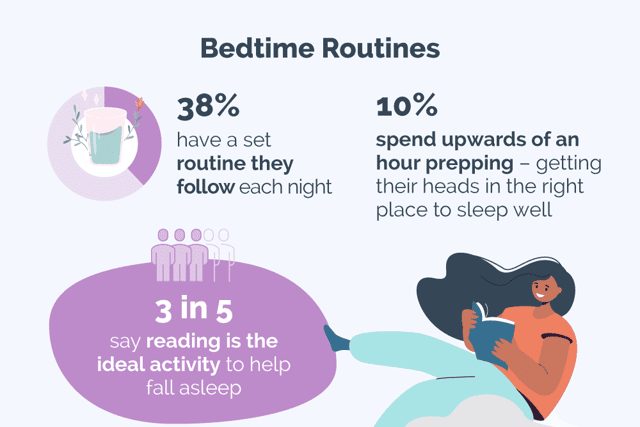 Bedtime Routines

38%
have a set routine they follow each night

10%
spend upwards of an hour prepping – getting their heads in the right place to sleep well

3 in 5
say reading is the ideal activity to help fall asleep